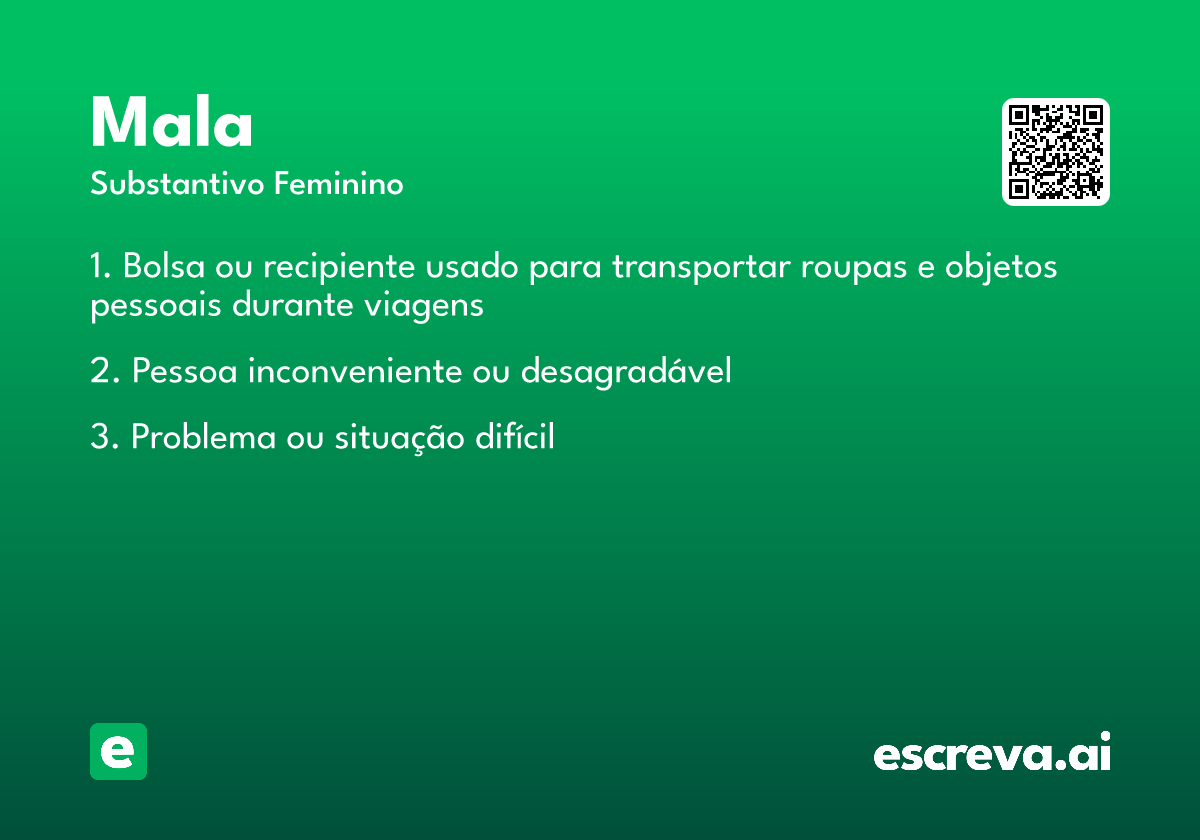 Mala
Substantivo Feminino

1. Bolsa ou recipiente usado para transportar roupas e objetos pessoais durante viagens

2. Pessoa inconveniente ou desagradável

3. Problema ou situação difícil

e

escreva.ai